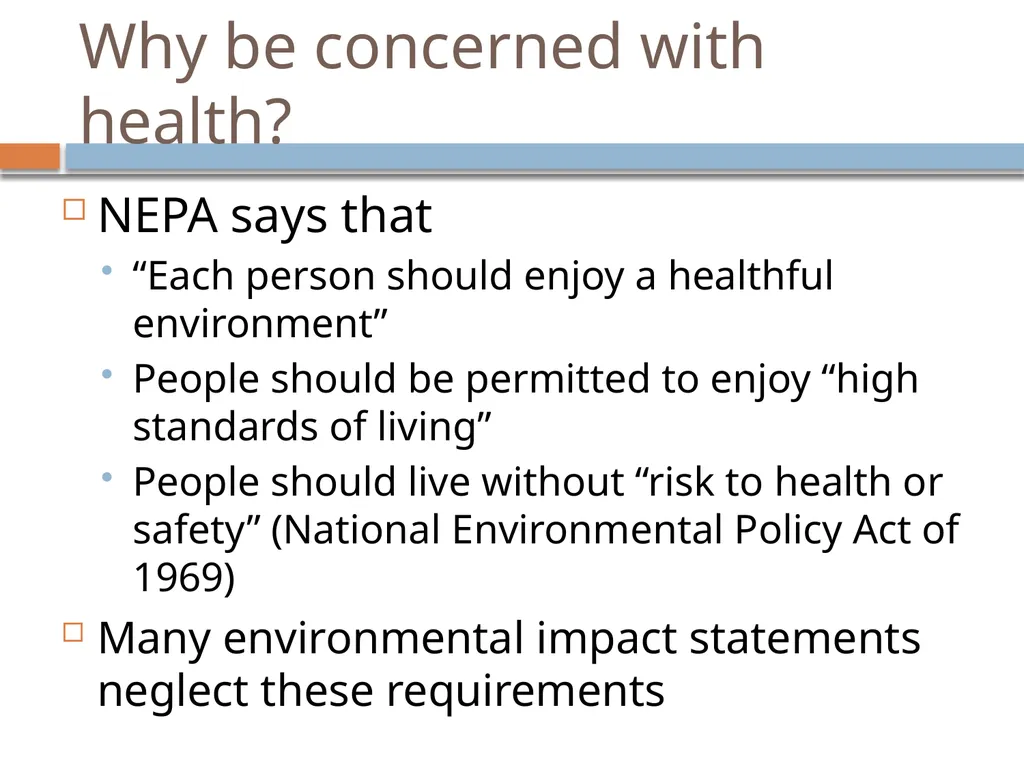 Why be concerned with health?

NEPA says that

“Each person should enjoy a healthful environment”

People should be permitted to enjoy “high standards of living”

People should live without “risk to health or safety” (National Environmental Policy Act of 1969)

Many environmental impact statements neglect these requirements